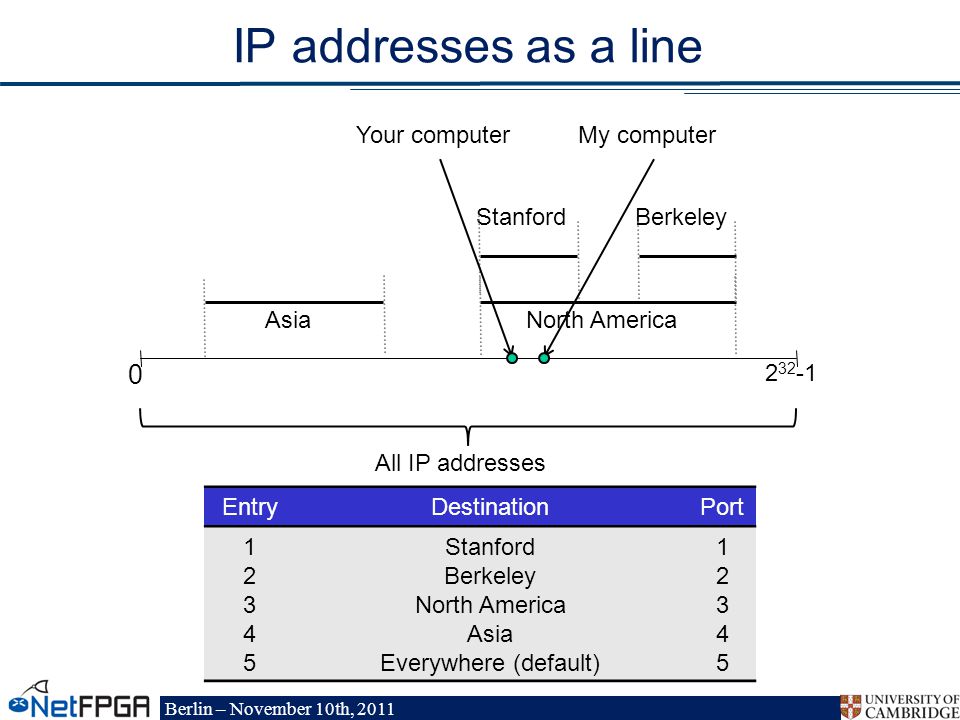 IP addresses as a line

Your computer

My computer

Stanford

Berkeley

Asia

North America

0

$2^{32}-1$

All IP addresses

| Entry | Destination | Port |
|---|---|---|
| 1 | Stanford | 1 |
| 2 | Berkeley | 2 |
| 3 | North America | 3 |
| 4 | Asia | 4 |
| 5 | Everywhere (default) | 5 |

NetFPGA

Berlin – November 10th, 2011

UNIVERSITY OF CAMBRIDGE